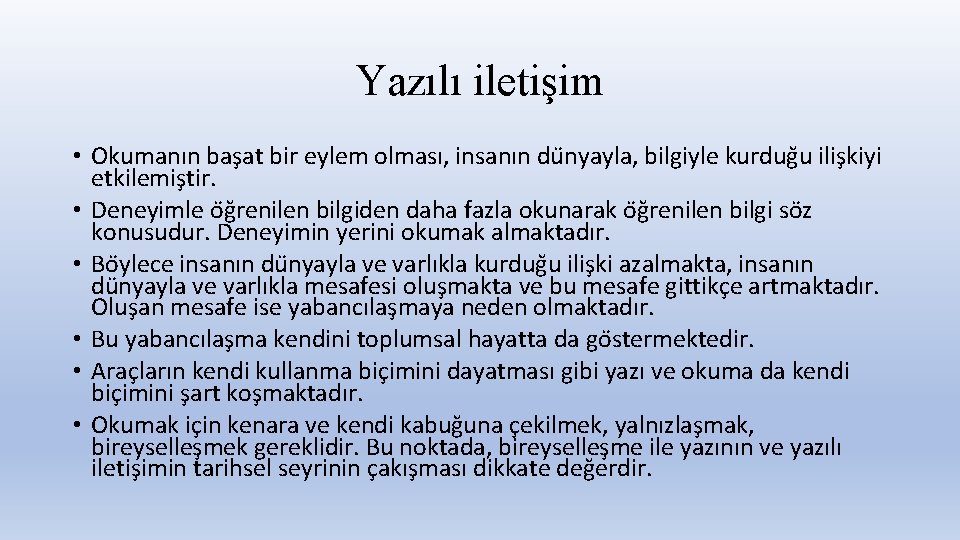 Yazılı iletişim

• Okumanın başat bir eylem olması, insanın dünyayla, bilgiyle kurduğu ilişkiyi etkilemiştir.
• Deneyimle öğrenilen bilgiden daha fazla okunarak öğrenilen bilgi söz konusudur. Deneyimin yerini okumak almaktadır.
• Böylece insanın dünyayla ve varlıkla kurduğu ilişki azalmakta, insanın dünyayla ve varlıkla mesafesi oluşmakta ve bu mesafe gittikçe artmaktadır. Oluşan mesafe ise yabancılaşmaya neden olmaktadır.
• Bu yabancılaşma kendini toplumsal hayatta da göstermektedir.
• Araçların kendi kullanma biçimini dayatması gibi yazı ve okuma da kendi biçimini şart koşmaktadır.
• Okumak için kenara ve kendi kabuğuna çekilmek, yalnızlaşmak, bireyselleşmek gereklidir. Bu noktada, bireyselleşme ile yazının ve yazılı iletişimin tarihsel seyrinin çakışması dikkate değerdir.